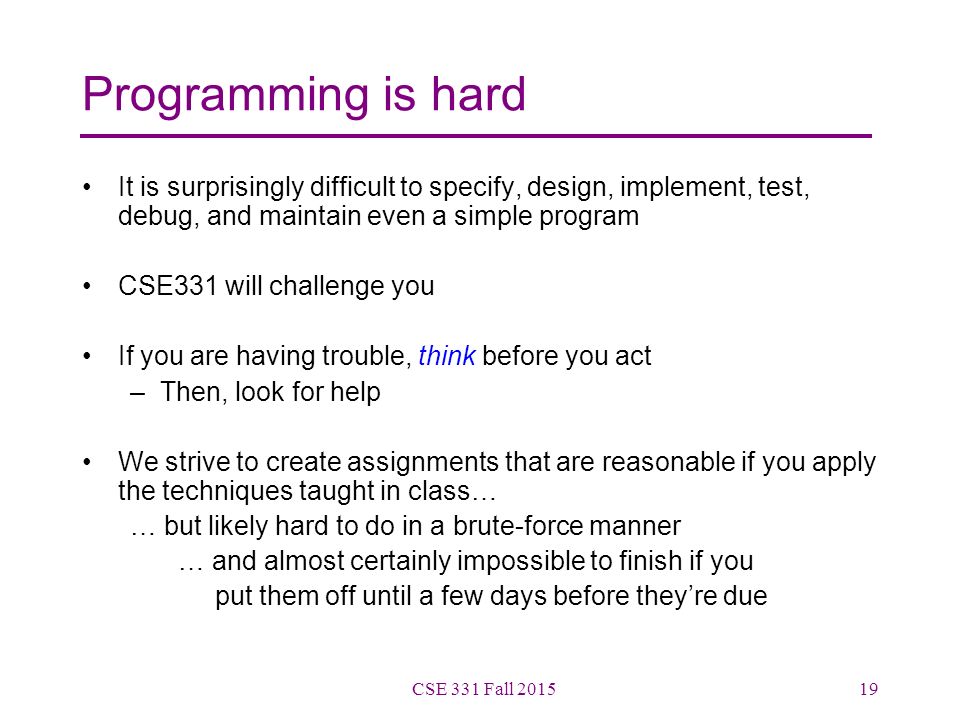 Programming is hard

• It is surprisingly difficult to specify, design, implement, test, debug, and maintain even a simple program

• CSE331 will challenge you

• If you are having trouble, think before you act
– Then, look for help

• We strive to create assignments that are reasonable if you apply the techniques taught in class…
… but likely hard to do in a brute-force manner
… and almost certainly impossible to finish if you put them off until a few days before they're due

CSE 331 Fall 2015

19